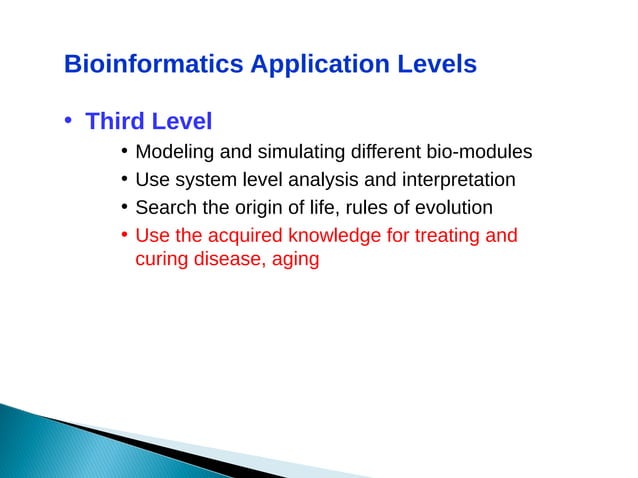 Bioinformatics Application Levels

• Third Level
  • Modeling and simulating different bio-modules
  • Use system level analysis and interpretation
  • Search the origin of life, rules of evolution
  • Use the acquired knowledge for treating and curing disease, aging